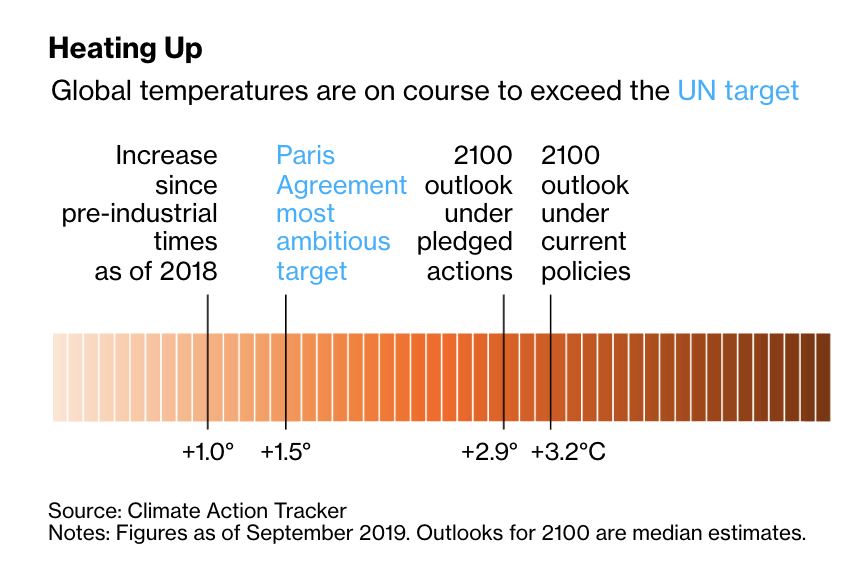 Heating Up

Global temperatures are on course to exceed the UN target

Increase since pre-industrial times as of 2018

Paris Agreement most ambitious target

2100 outlook under pledged actions

2100 outlook under current policies

+1.0°

+1.5°

+2.9°

+3.2°C

Source: Climate Action Tracker
Notes: Figures as of September 2019. Outlooks for 2100 are median estimates.